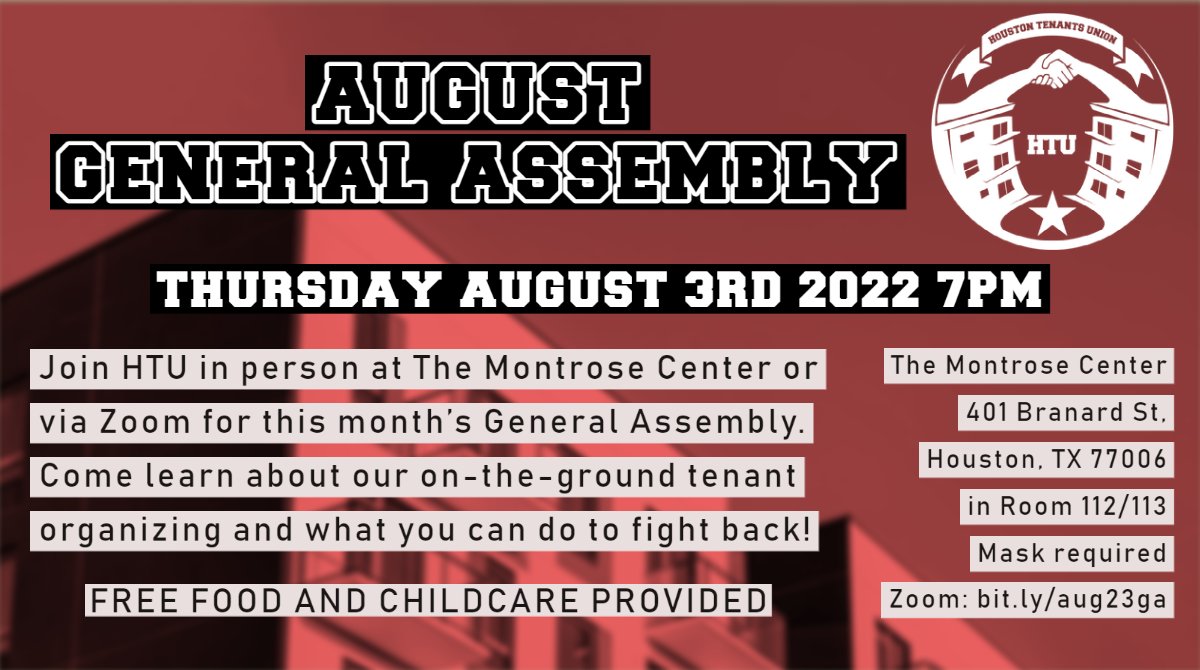 AUGUST
GENERAL ASSEMBLY

HOUSTON TENANTS UNION

HTU

THURSDAY AUGUST 3RD 2022 7PM

Join HTU in person at The Montrose Center or via Zoom for this month's General Assembly. Come learn about our on-the-ground tenant organizing and what you can do to fight back!

FREE FOOD AND CHILDCARE PROVIDED

The Montrose Center
401 Branard St,
Houston, TX 77006
in Room 112/113
Mask required
Zoom: bit.ly/aug23ga